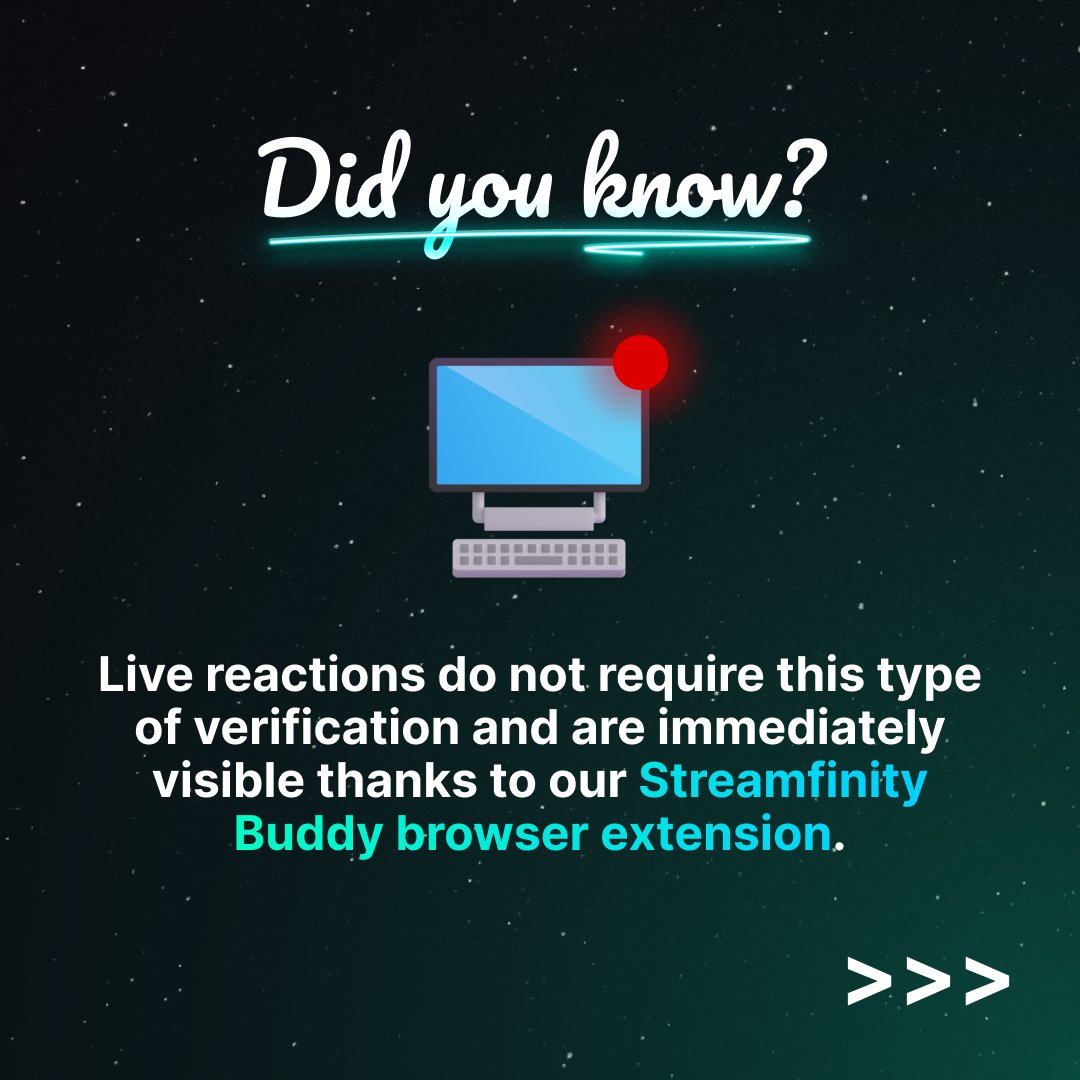 Did you know?

Live reactions do not require this type of verification and are immediately visible thanks to our Streamfinity Buddy browser extension.

>>>